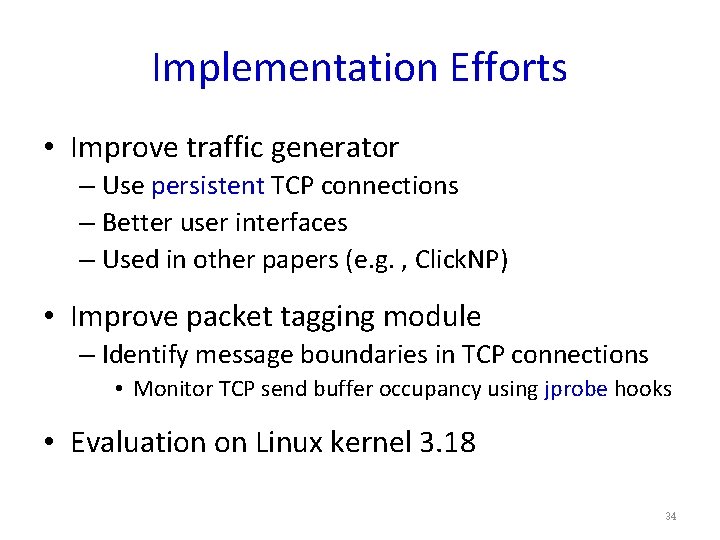 Implementation Efforts

• Improve traffic generator
– Use persistent TCP connections
– Better user interfaces
– Used in other papers (e.g. , ClickNP)

• Improve packet tagging module
– Identify message boundaries in TCP connections
• Monitor TCP send buffer occupancy using jprobe hooks

• Evaluation on Linux kernel 3.18

34